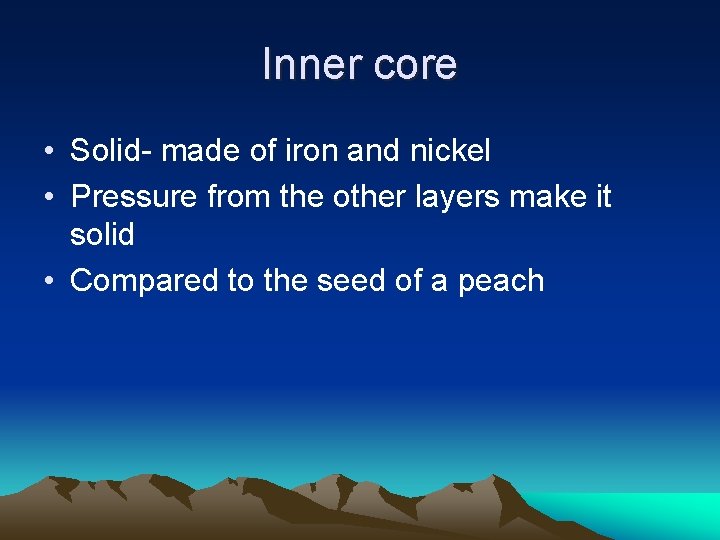 Inner core

• Solid- made of iron and nickel
• Pressure from the other layers make it solid
• Compared to the seed of a peach